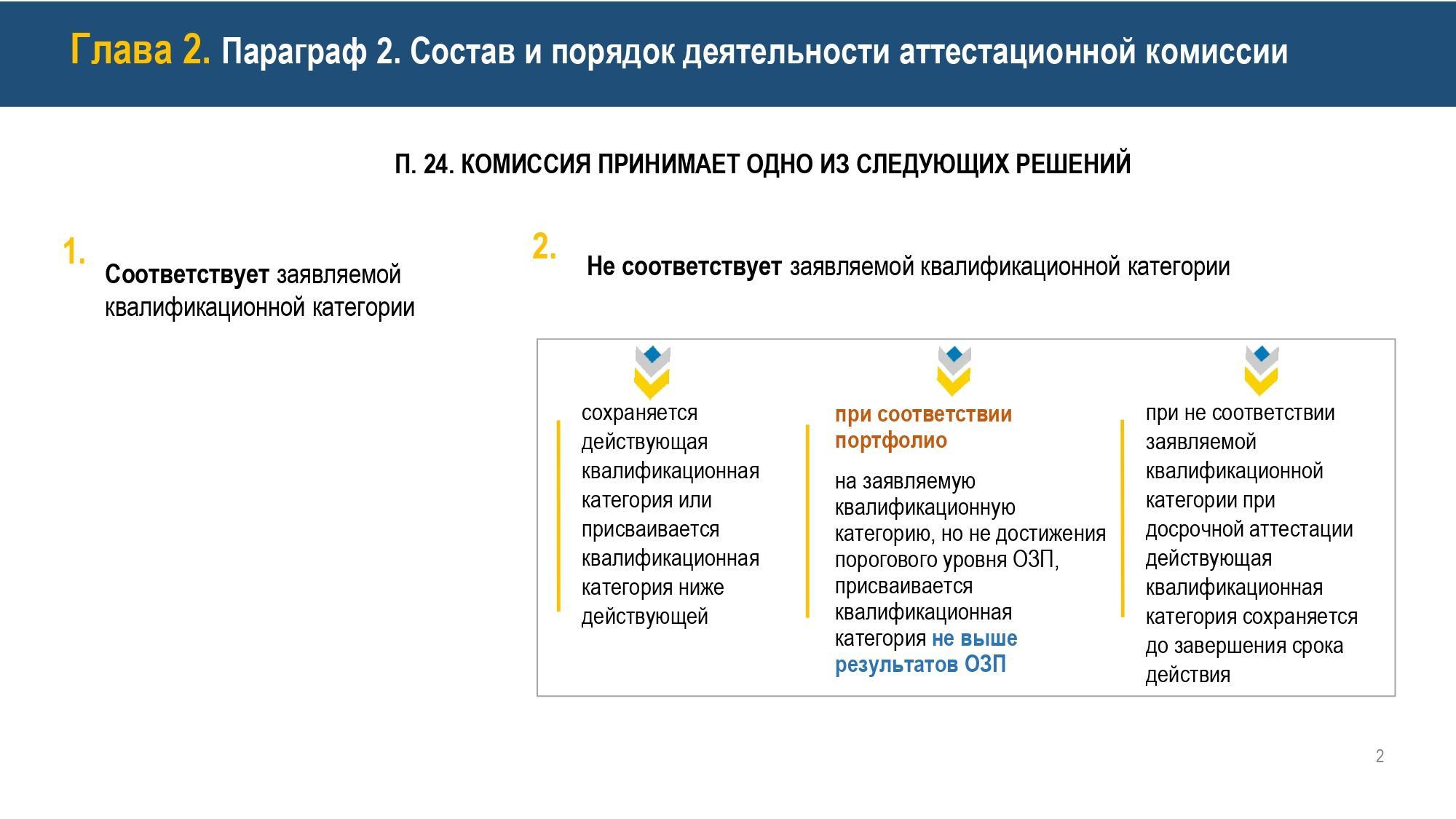 Глава 2. Параграф 2. Состав и порядок деятельности аттестационной комиссии

П. 24. КОМИССИЯ ПРИНИМАЕТ ОДНО ИЗ СЛЕДУЮЩИХ РЕШЕНИЙ

1. Соответствует заявляемой квалификационной категории

2. Не соответствует заявляемой квалификационной категории

сохраняется действующая квалификационная категория или присваивается квалификационная категория ниже действующей

при соответствии портфолио

на заявляемую квалификационную категорию, но не достижения порогового уровня ОЗП, присваивается квалификационная категория не выше результатов ОЗП

при не соответствии заявляемой квалификационной категории при досрочной аттестации действующая квалификационная категория сохраняется до завершения срока действия

2